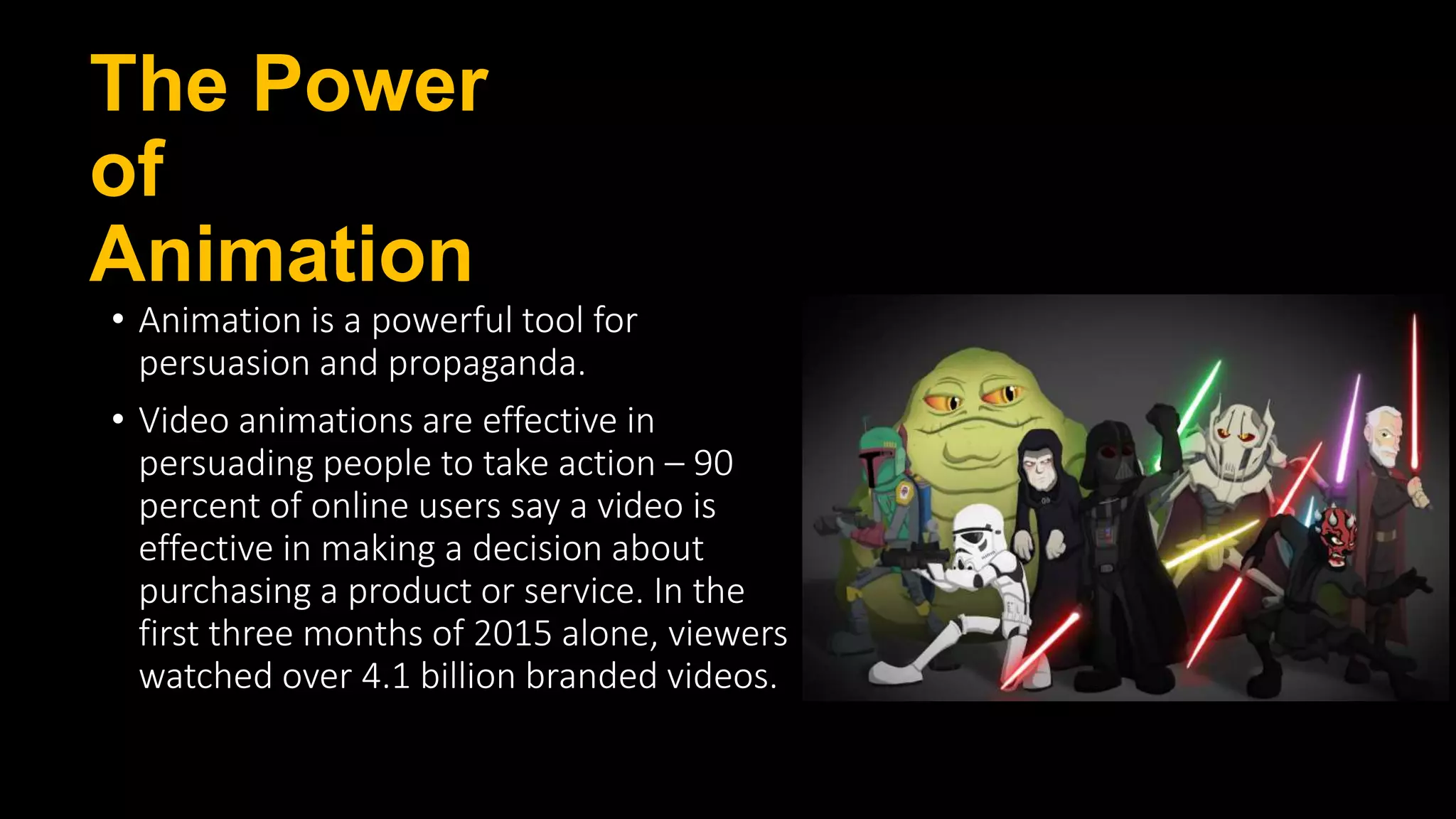 The Power of Animation

• Animation is a powerful tool for persuasion and propaganda.

• Video animations are effective in persuading people to take action – 90 percent of online users say a video is effective in making a decision about purchasing a product or service. In the first three months of 2015 alone, viewers watched over 4.1 billion branded videos.